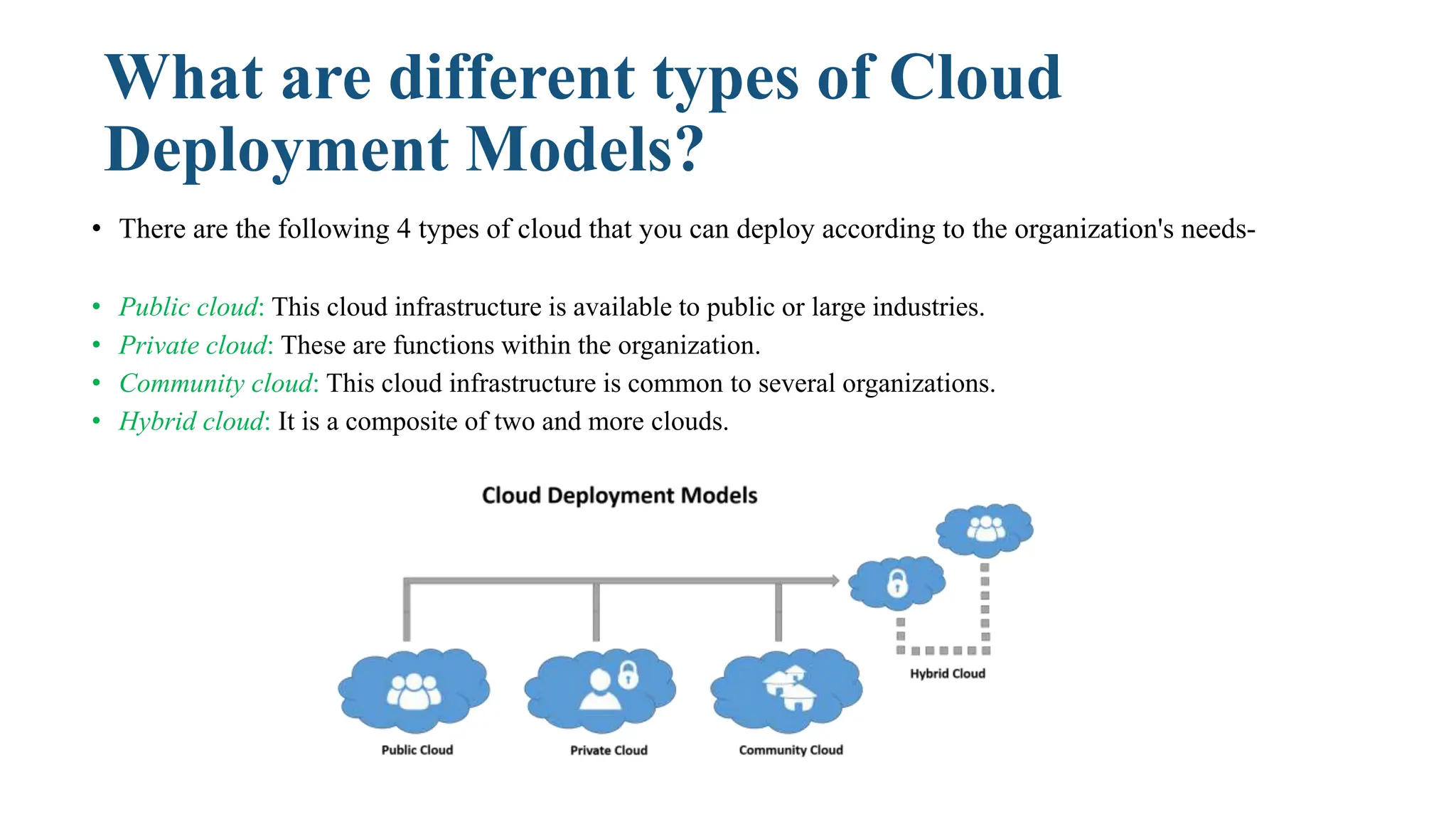 What are different types of Cloud Deployment Models?

• There are the following 4 types of cloud that you can deploy according to the organization's needs-

• Public cloud: This cloud infrastructure is available to public or large industries.
• Private cloud: These are functions within the organization.
• Community cloud: This cloud infrastructure is common to several organizations.
• Hybrid cloud: It is a composite of two and more clouds.

Cloud Deployment Models

Hybrid Cloud

Public Cloud

Private Cloud

Community Cloud